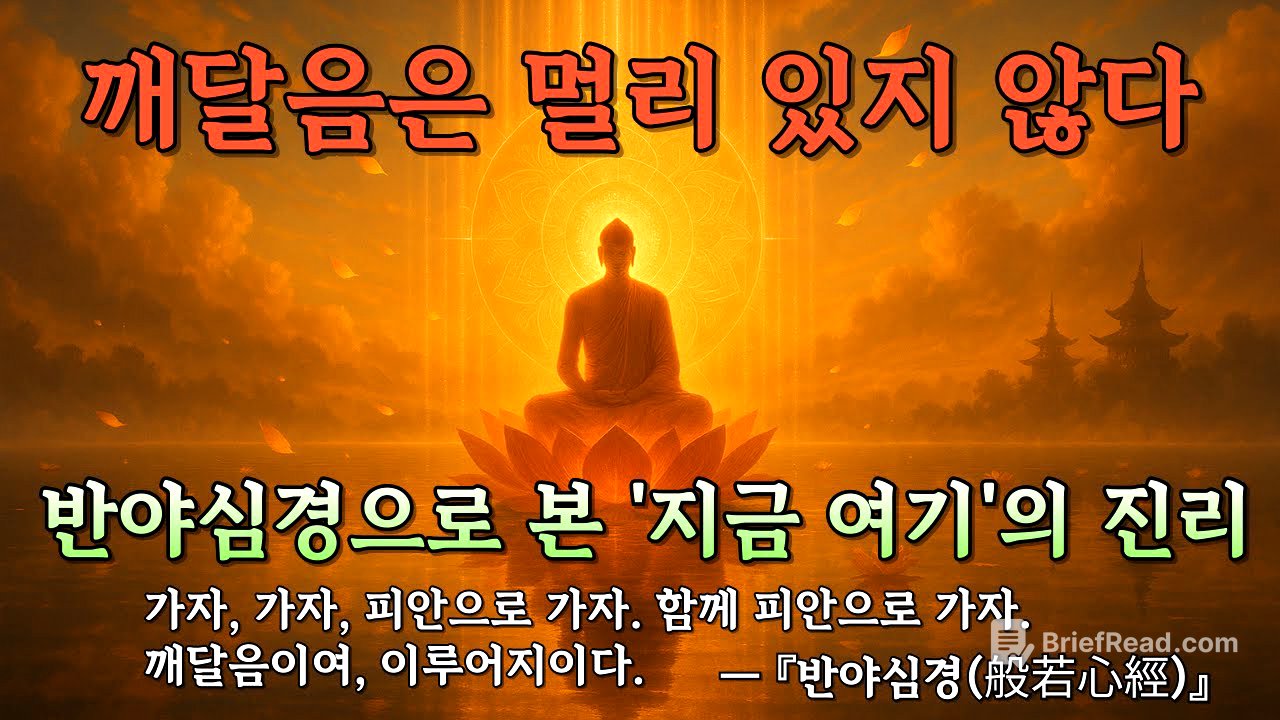 깨달음은 멀리 있지 않다

반야심경으로 본 '지금 여기'의 진리

가자, 가자, 피안으로 가자. 함께 피안으로 가자. 깨달음이여, 이루어지이다. —『반야심경(般若心經)』

BriefRead.com